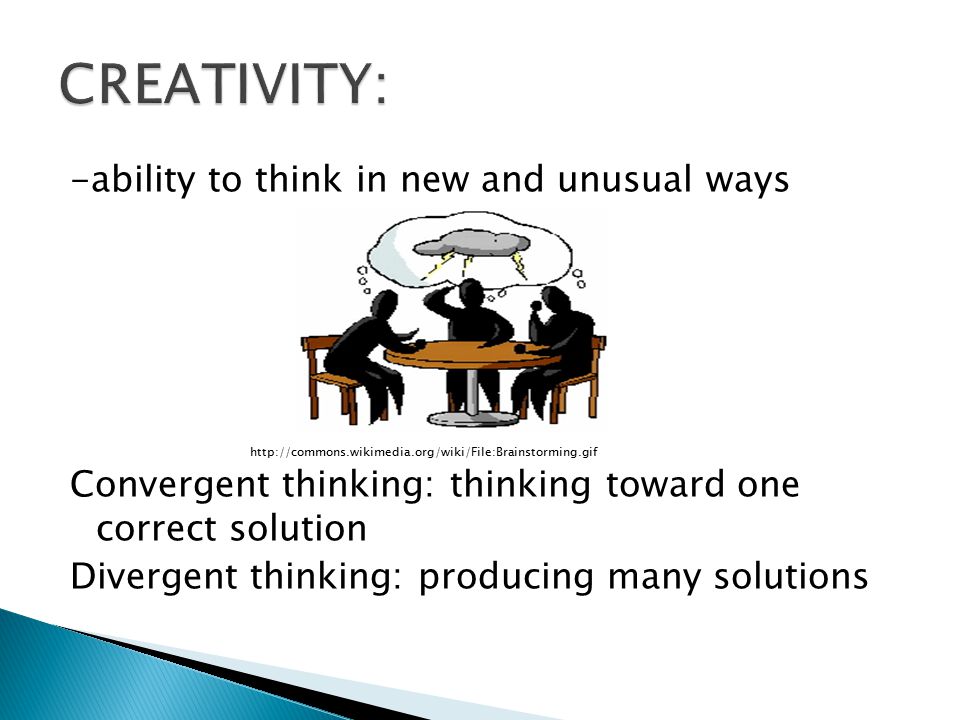 CREATIVITY:

-ability to think in new and unusual ways

http://commons.wikimedia.org/wiki/File:Brainstorming.gif

Convergent thinking: thinking toward one correct solution

Divergent thinking: producing many solutions